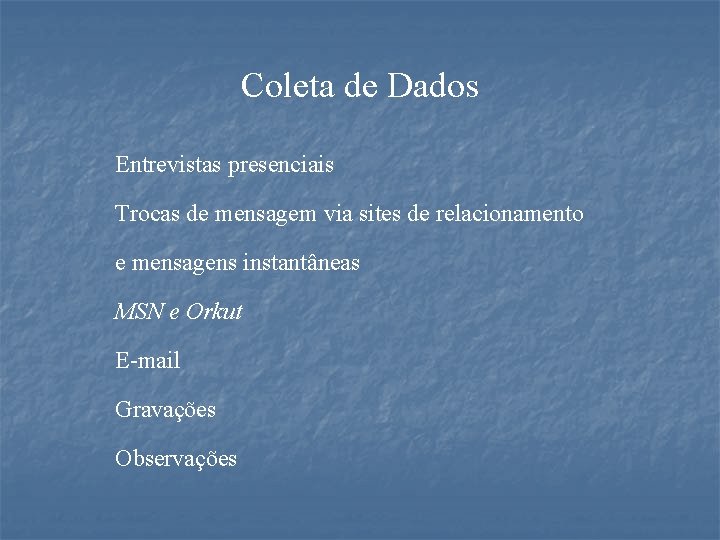 Coleta de Dados

Entrevistas presenciais

Trocas de mensagem via sites de relacionamento

e mensagens instantâneas

MSN e Orkut

E-mail

Gravações

Observações